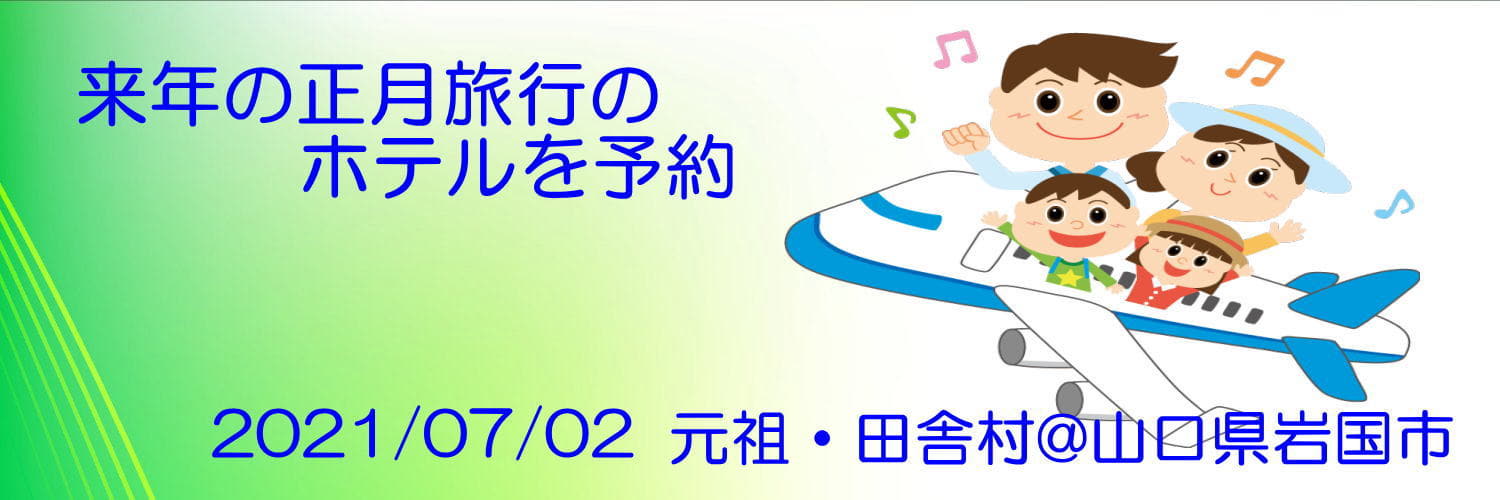 来年の正月旅行の
ホテルを予約

2021/07/02 元祖・田舎村@山口県岩国市